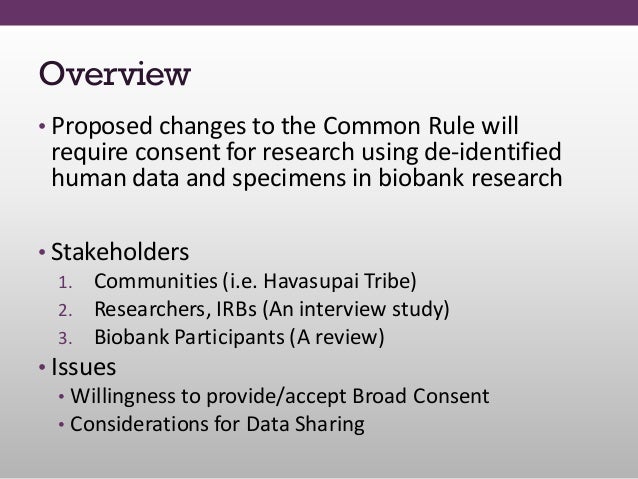 Overview

• Proposed changes to the Common Rule will require consent for research using de-identified human data and specimens in biobank research

• Stakeholders
1. Communities (i.e. Havasupai Tribe)
2. Researchers, IRBs (An interview study)
3. Biobank Participants (A review)

• Issues
• Willingness to provide/accept Broad Consent
• Considerations for Data Sharing